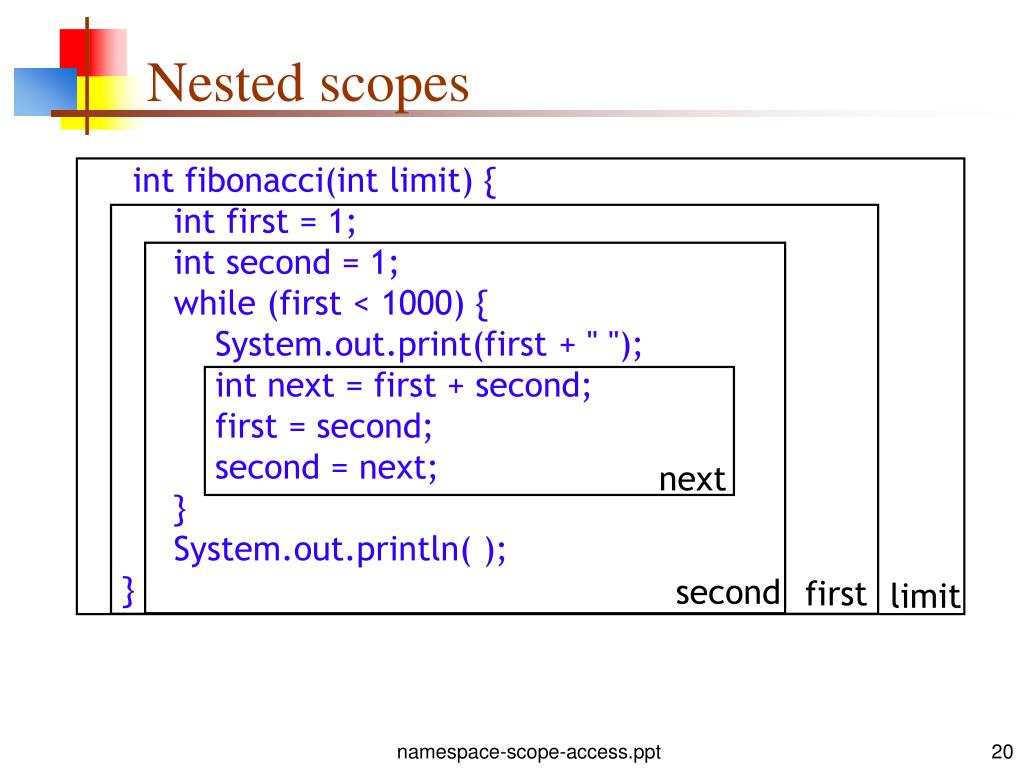 Nested scopes

int fibonacci(int limit) {
int first = 1;
int second = 1;
while (first < 1000) {
System.out.print(first + " ");
int next = first + second;
first = second;
second = next;
next
}
System.out.println( );
}
second
first
limit

namespace-scope-access.ppt

20